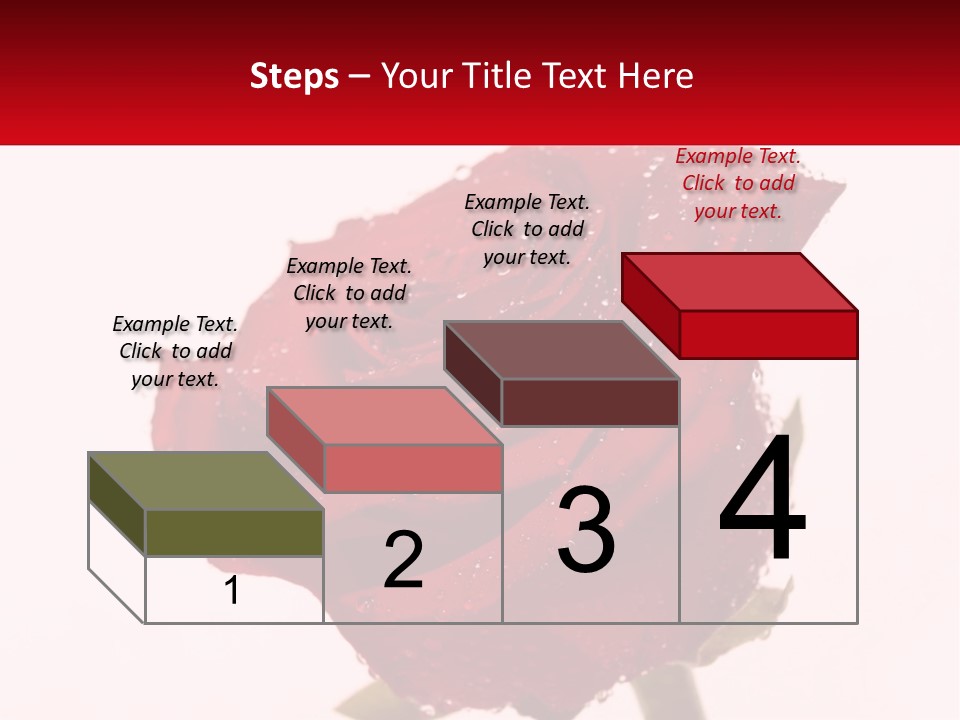 Steps – Your Title Text Here

Example Text. Click to add your text.

Example Text. Click to add your text.

Example Text. Click to add your text.

Example Text. Click to add your text.

1

2

3

4